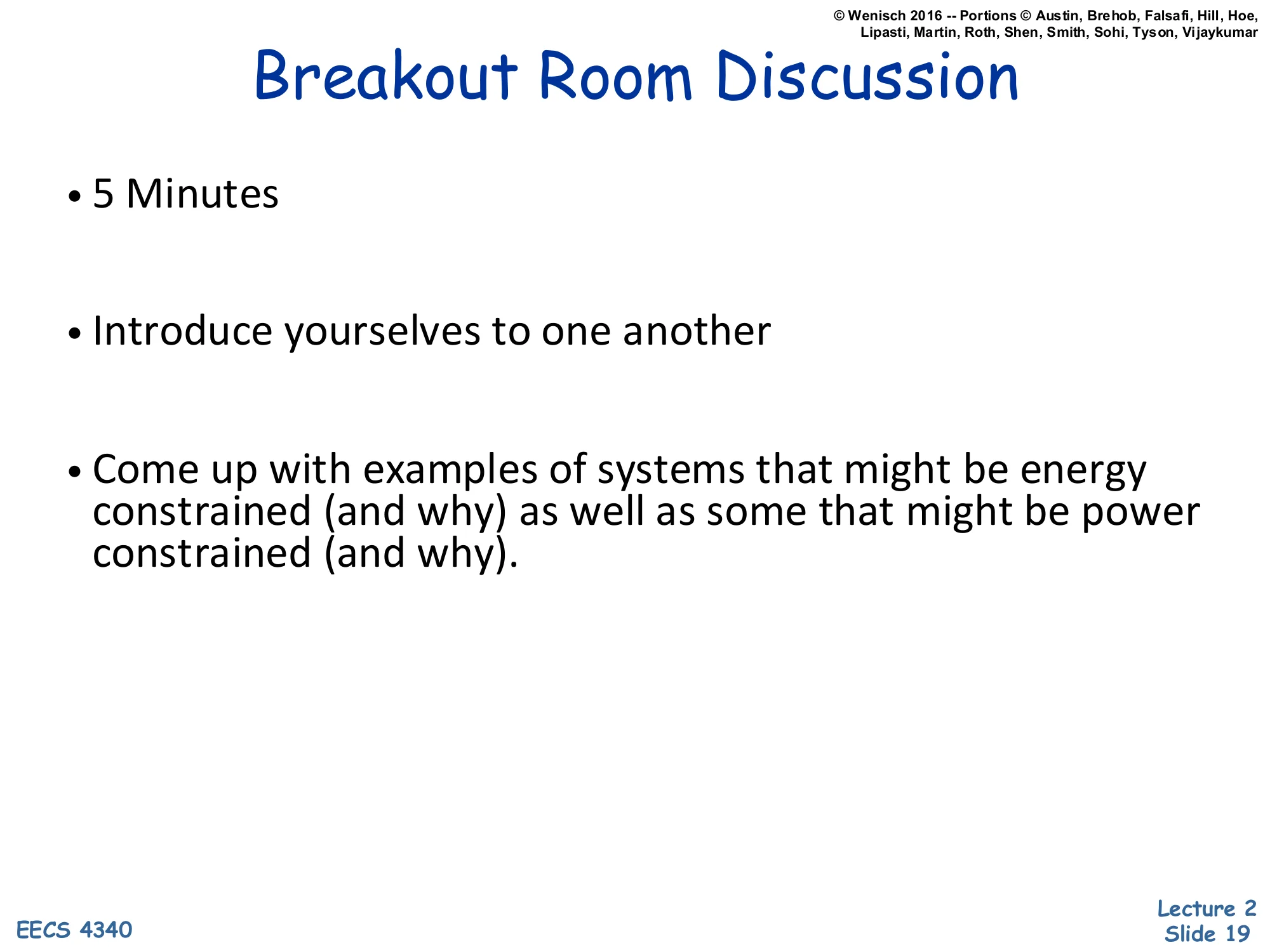 © Wenisch 2016 -- Portions © Austin, Brehob, Falsafi, Hill, Hoe, Lipasti, Martin, Roth, Shen, Smith, Sohi, Tyson, Vijaykumar

Breakout Room Discussion

• 5 Minutes

• Introduce yourselves to one another

• Come up with examples of systems that might be energy constrained (and why) as well as some that might be power constrained (and why).

EECS 4340

Lecture 2
Slide 19